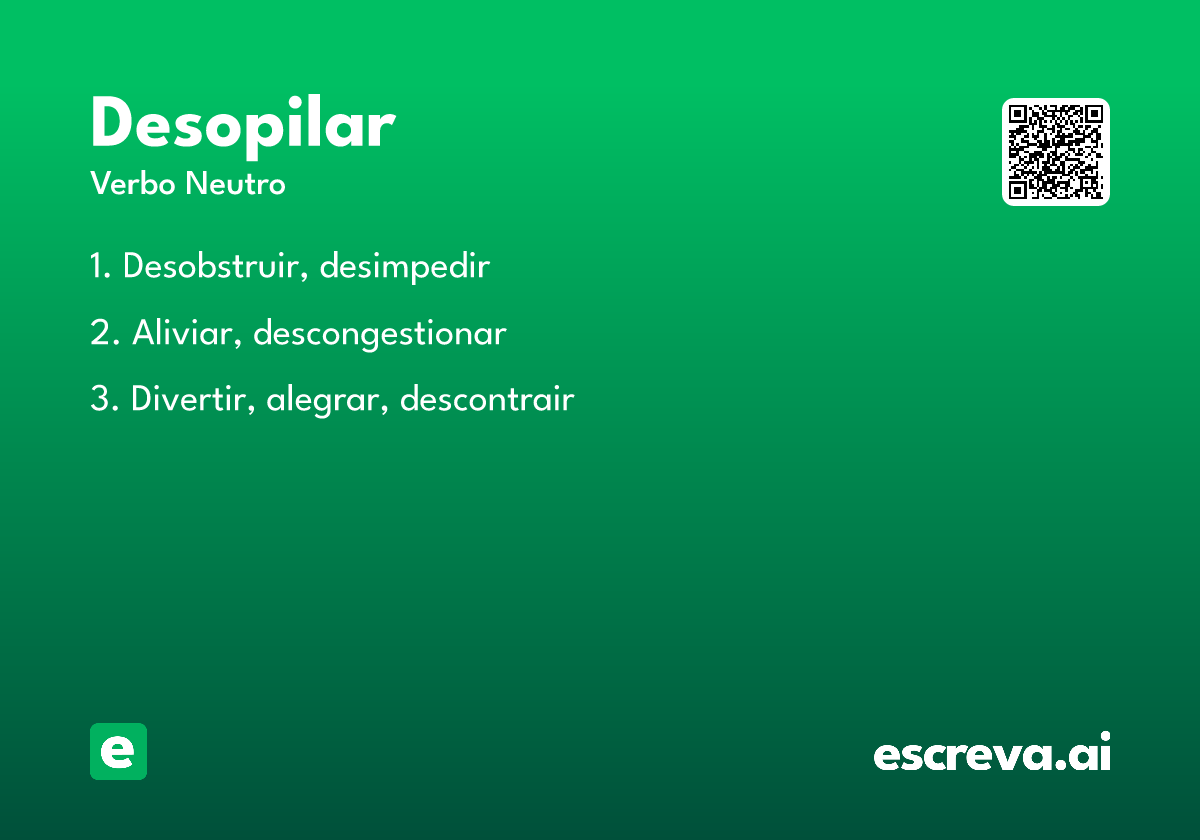 Desopilar
Verbo Neutro

1. Desobstruir, desimpedir

2. Aliviar, descongestionar

3. Divertir, alegrar, descontrair

e

escreva.ai